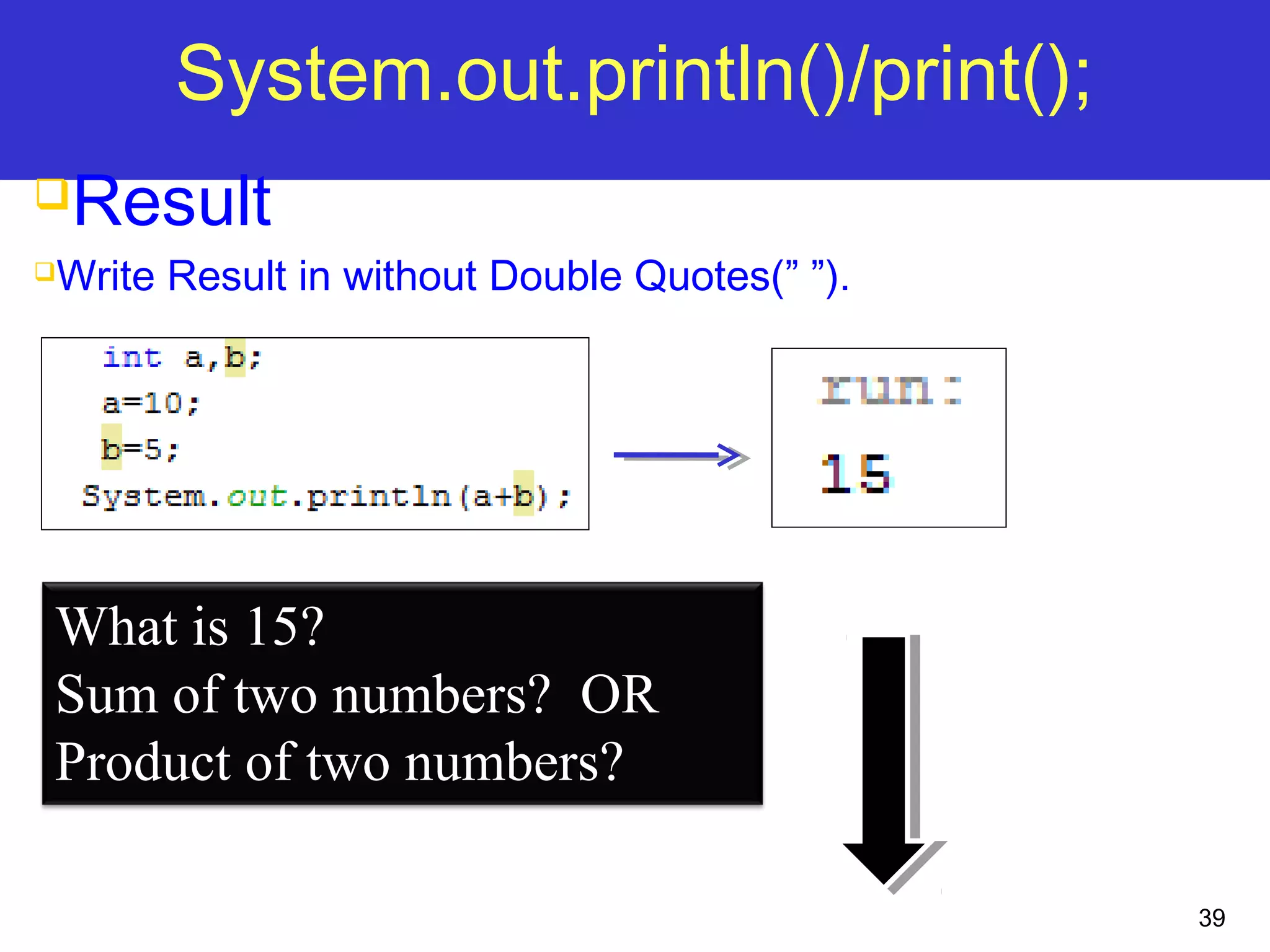 System.out.println()/print();

Result

Write Result in without Double Quotes(” ”).

int a,b;
a=10;
b=5;
System.out.println(a+b);

run:
15

What is 15?
Sum of two numbers? OR
Product of two numbers?

39